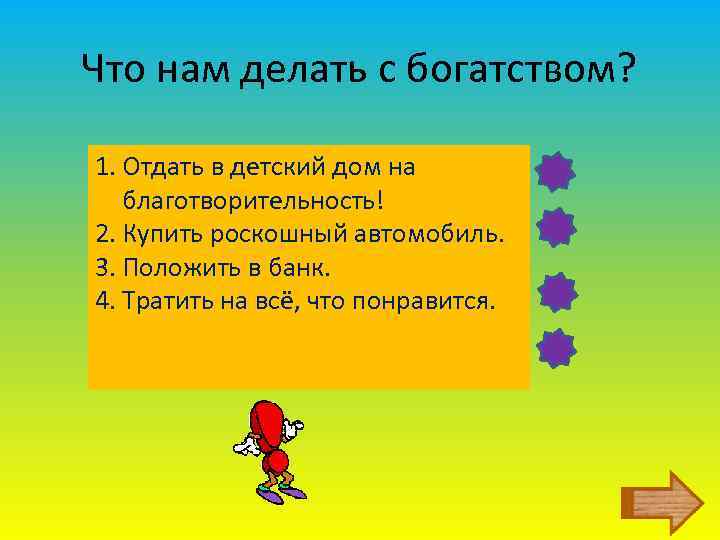 Что нам делать с богатством?

1. Отдать в детский дом на благотворительность!
2. Купить роскошный автомобиль.
3. Положить в банк.
4. Тратить на всё, что понравится.